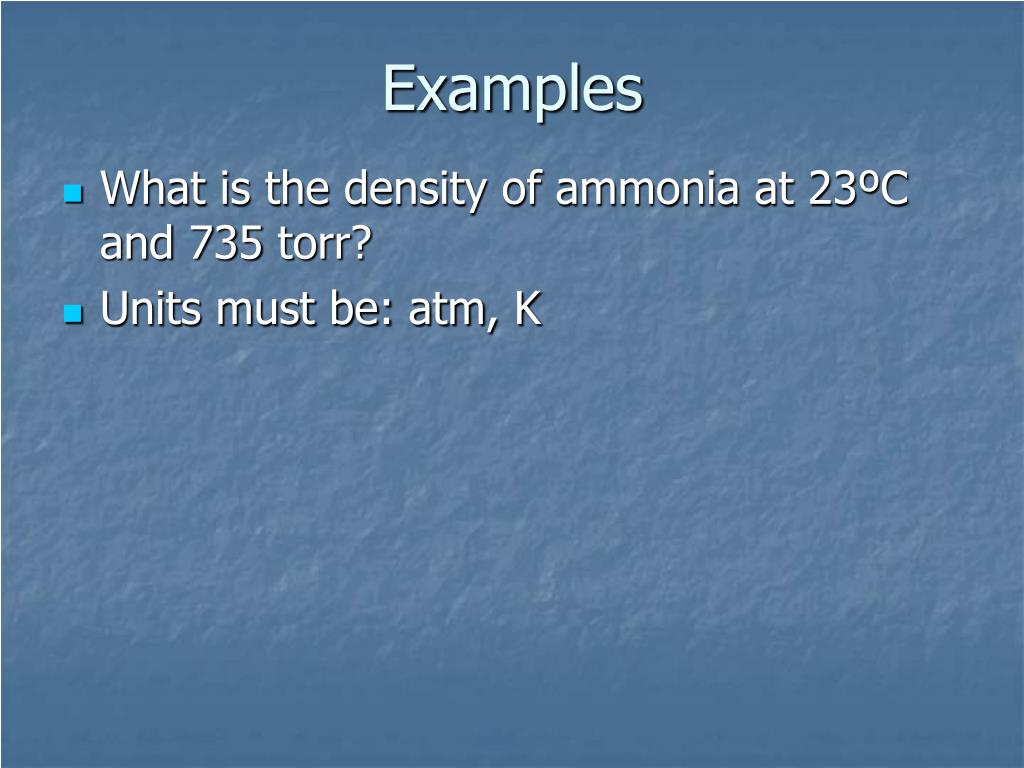 Examples

What is the density of ammonia at 23ºC and 735 torr?

Units must be: atm, K